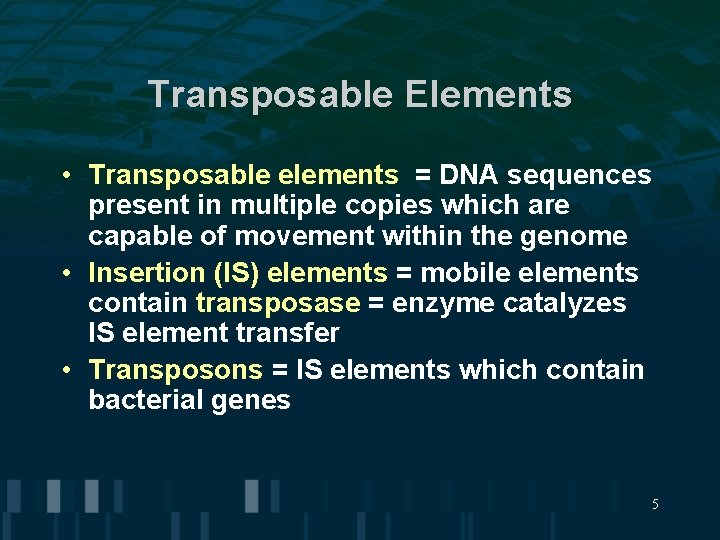 Transposable Elements

• Transposable elements = DNA sequences present in multiple copies which are capable of movement within the genome
• Insertion (IS) elements = mobile elements contain transposase = enzyme catalyzes IS element transfer
• Transposons = IS elements which contain bacterial genes

5